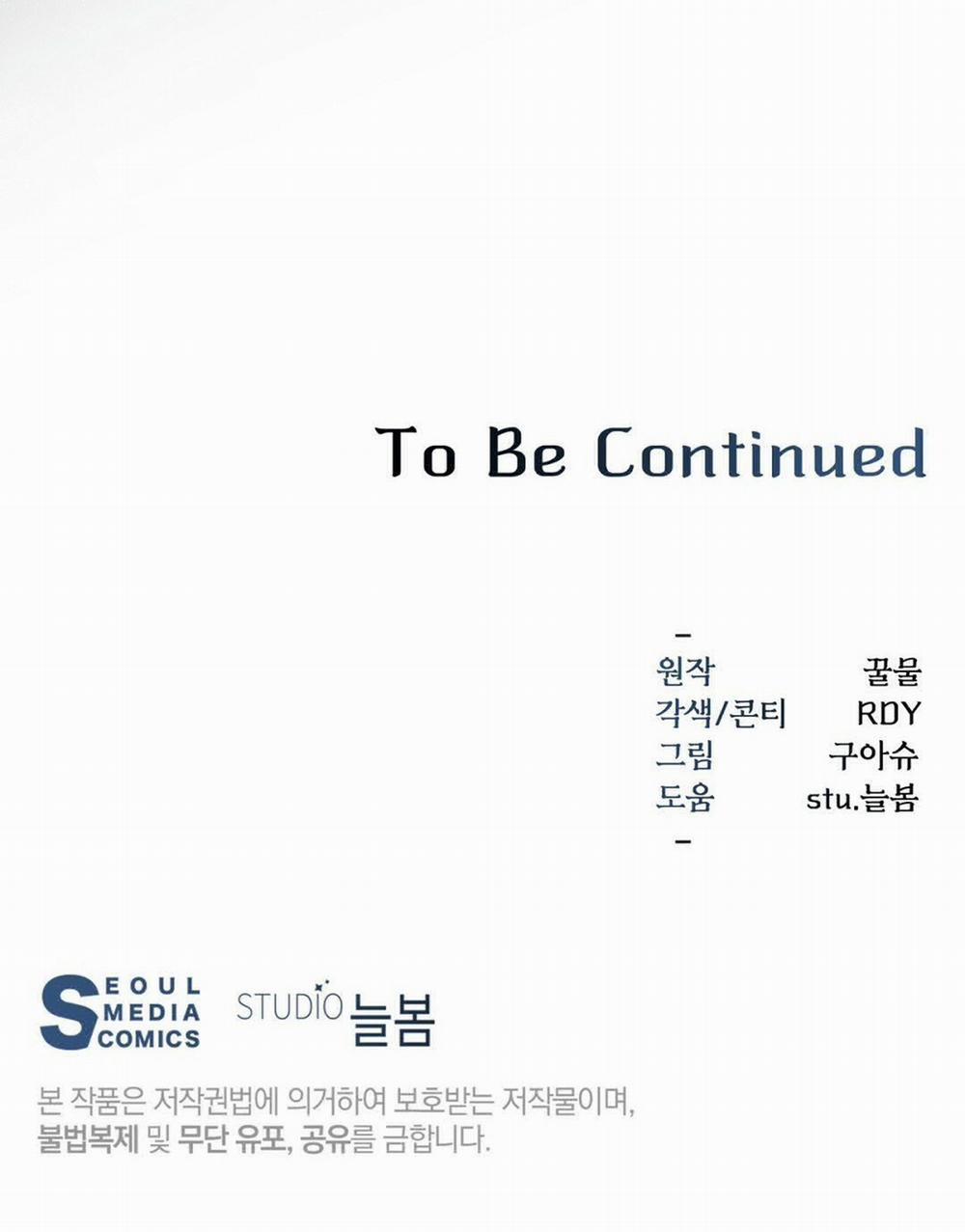 To Be Continued

-
원작 꿀물
각색/콘티 RDY
그림 구아슈
도움 stu.늘봄
-

SEOUL MEDIA COMICS

STUDIO 늘봄

본 작품은 저작권법에 의거하여 보호받는 저작물이며, 불법복제 및 무단 유포, 공유를 금합니다.